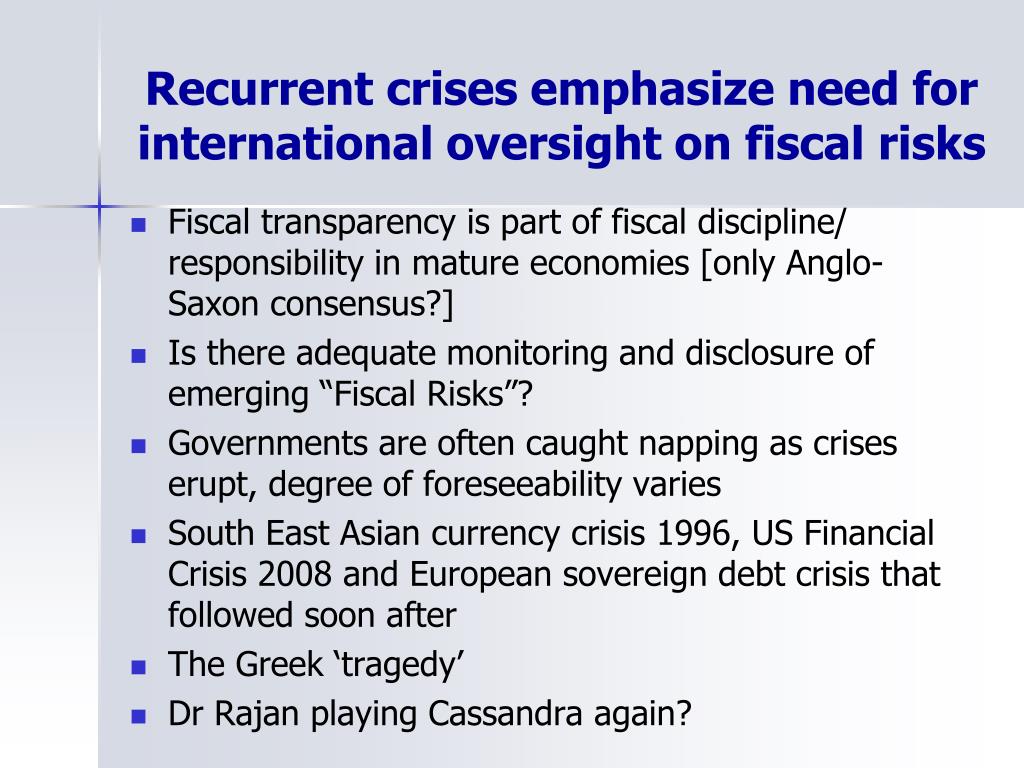 Recurrent crises emphasize need for international oversight on fiscal risks

- Fiscal transparency is part of fiscal discipline/ responsibility in mature economies [only Anglo-Saxon consensus?]
- Is there adequate monitoring and disclosure of emerging “Fiscal Risks”?
- Governments are often caught napping as crises erupt, degree of foreseeability varies
- South East Asian currency crisis 1996, US Financial Crisis 2008 and European sovereign debt crisis that followed soon after
- The Greek ‘tragedy’
- Dr Rajan playing Cassandra again?